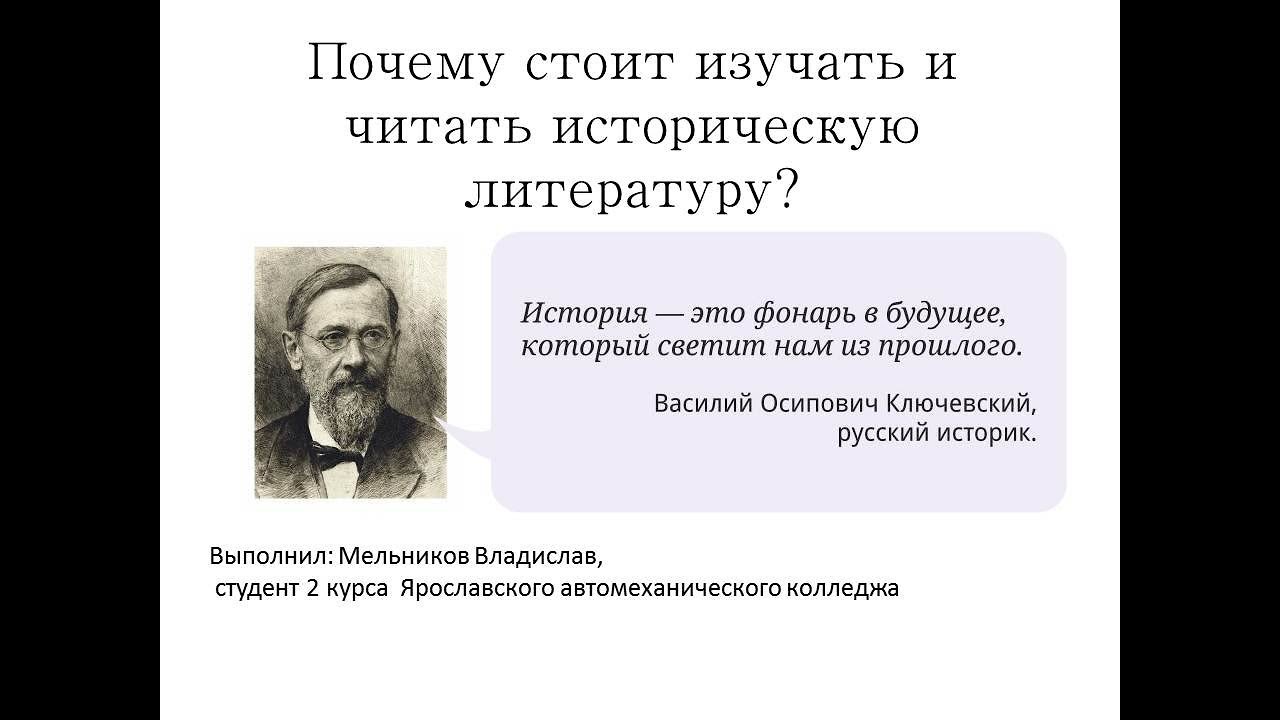 Почему стоит изучать и читать историческую литературу?

История — это фонарь в будущее, который светит нам из прошлого.

Василий Осипович Ключевский, русский историк.

Выполнил: Мельников Владислав, студент 2 курса Ярославского автомеханического колледжа